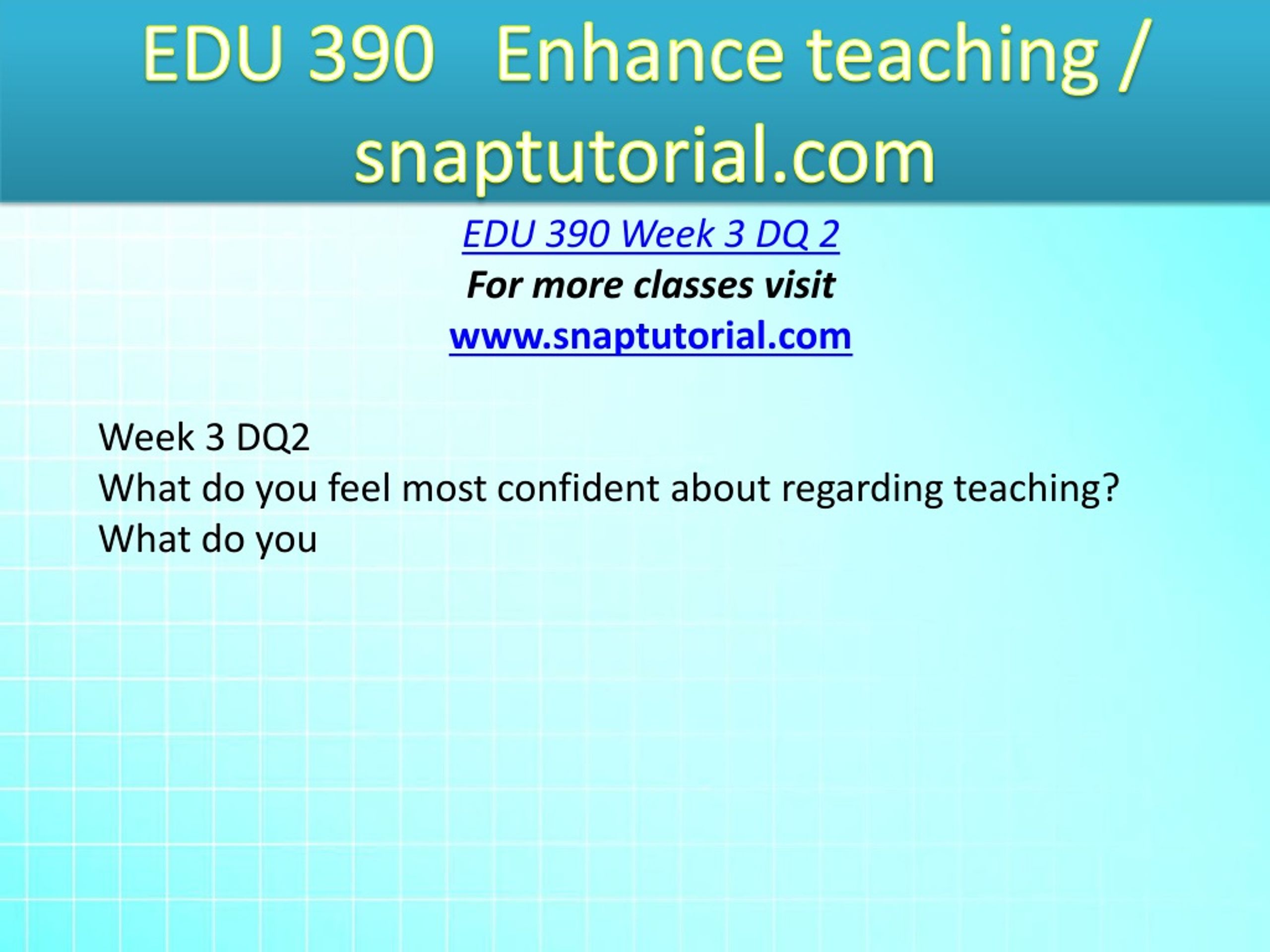 EDU 390 Enhance teaching / snaptutorial.com

EDU 390 Week 3 DQ 2
For more classes visit
www.snaptutorial.com

Week 3 DQ2
What do you feel most confident about regarding teaching? What do you